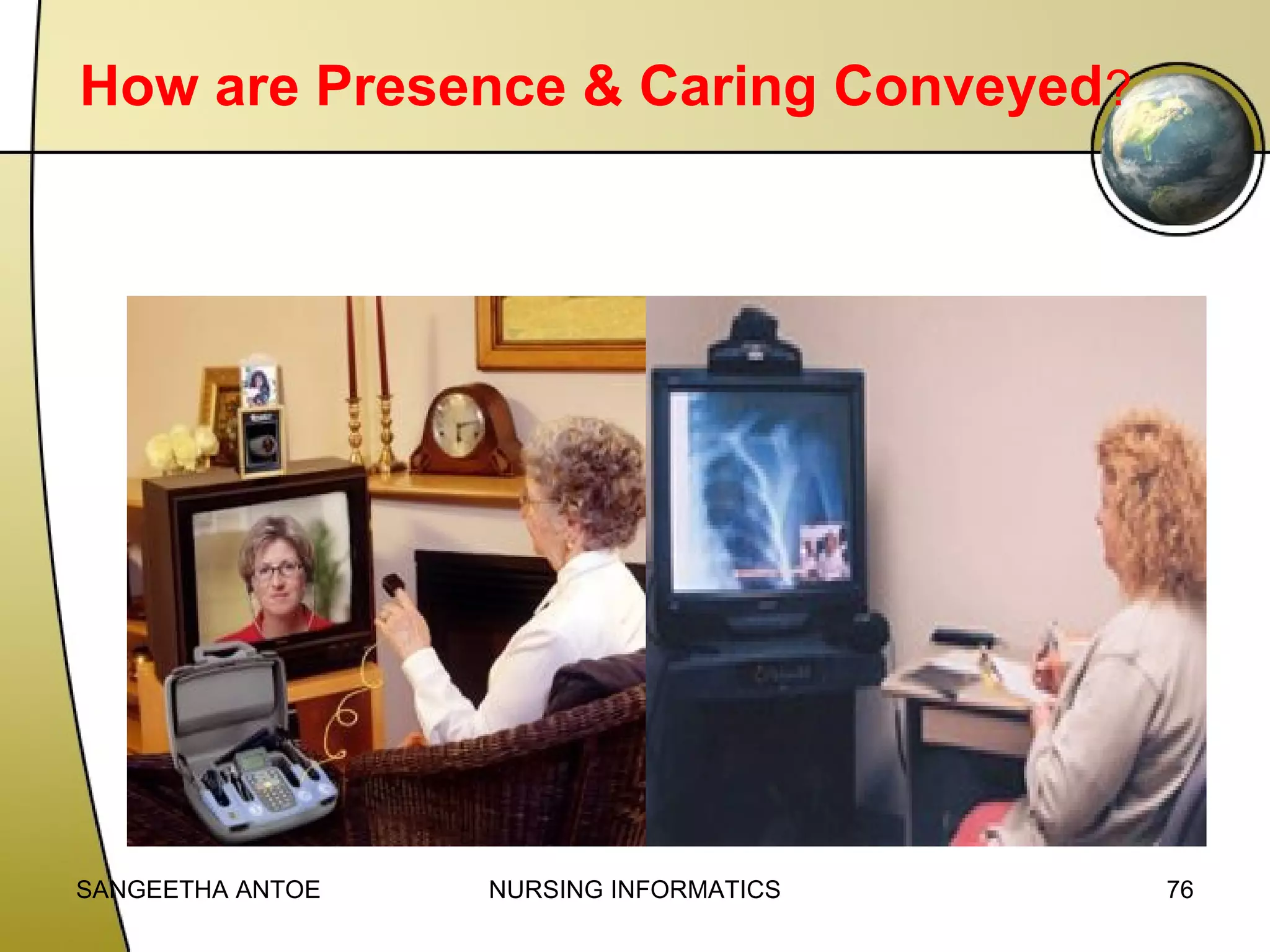 How are Presence & Caring Conveyed?

SANGEETHA ANTOE NURSING INFORMATICS 76